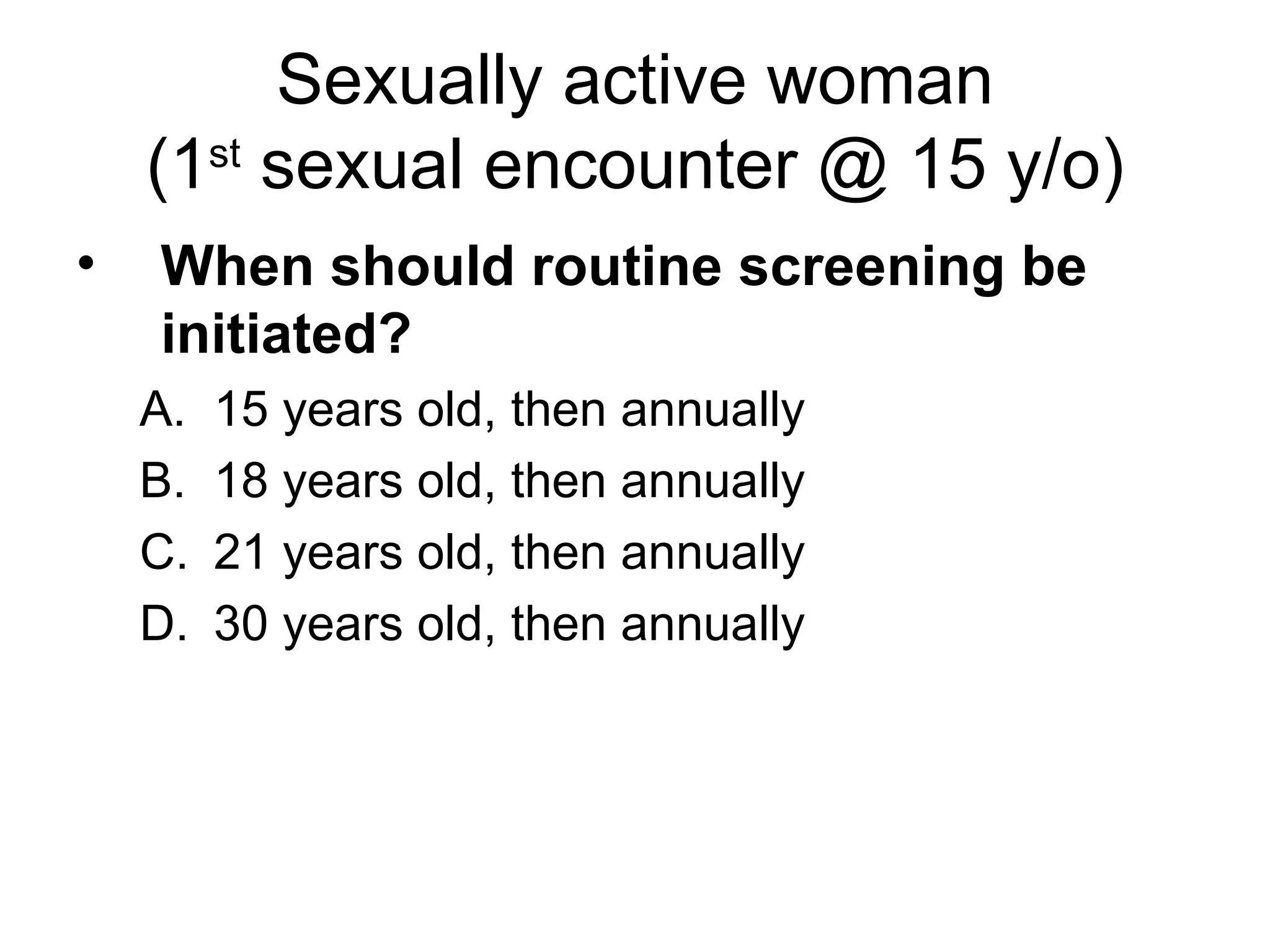 Sexually active woman
(1st sexual encounter @ 15 y/o)

• When should routine screening be initiated?

A. 15 years old, then annually
B. 18 years old, then annually
C. 21 years old, then annually
D. 30 years old, then annually